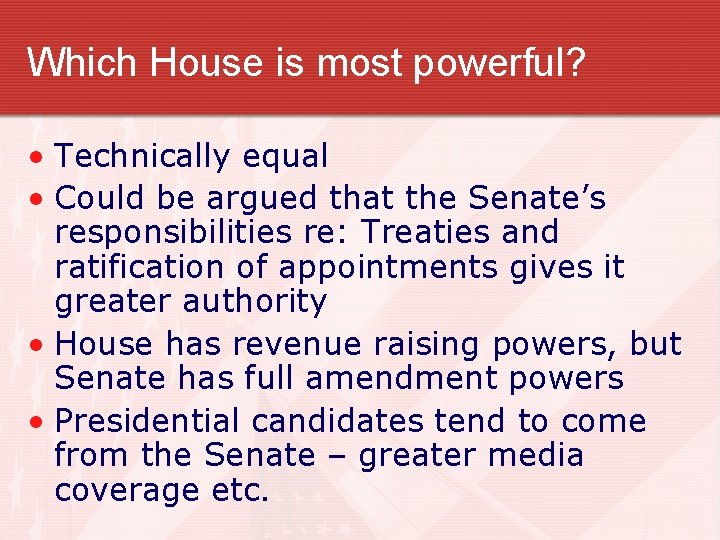 Which House is most powerful?

• Technically equal
• Could be argued that the Senate’s responsibilities re: Treaties and ratification of appointments gives it greater authority
• House has revenue raising powers, but Senate has full amendment powers
• Presidential candidates tend to come from the Senate – greater media coverage etc.